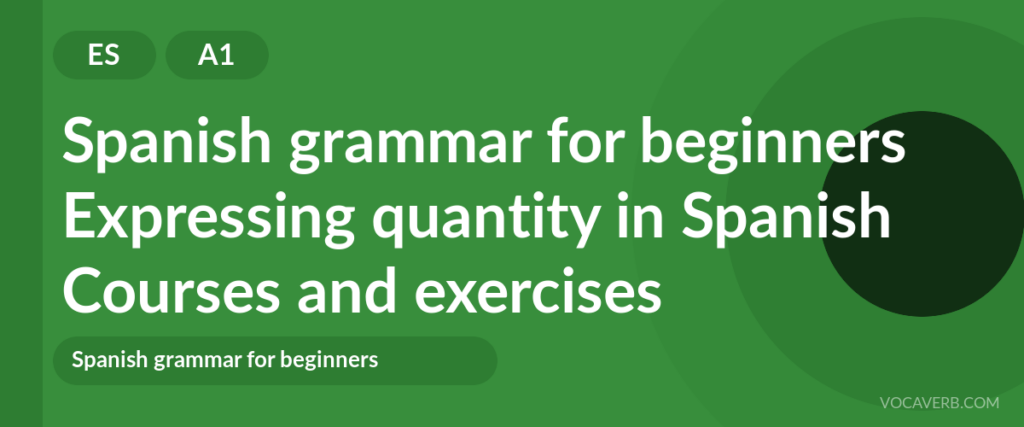 ES A1

Spanish grammar for beginners
Expressing quantity in Spanish
Courses and exercises

Spanish grammar for beginners

VOCAVERB.COM